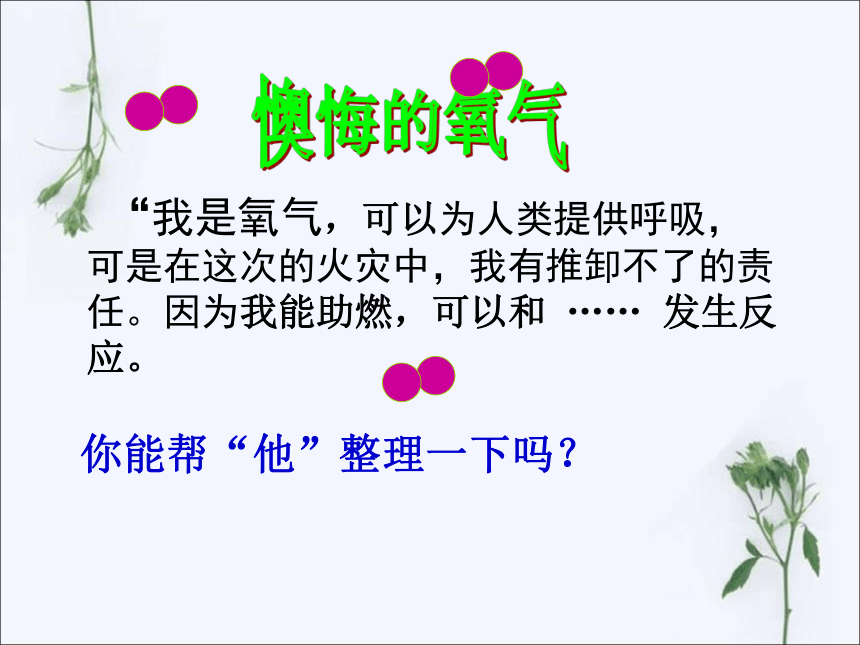 懊悔的氧气

“我是氧气，可以为人类提供呼吸，可是在这次的火灾中，我有推卸不了的责任。因为我能助燃，可以和 …… 发生反应。

你能帮“他”整理一下吗？